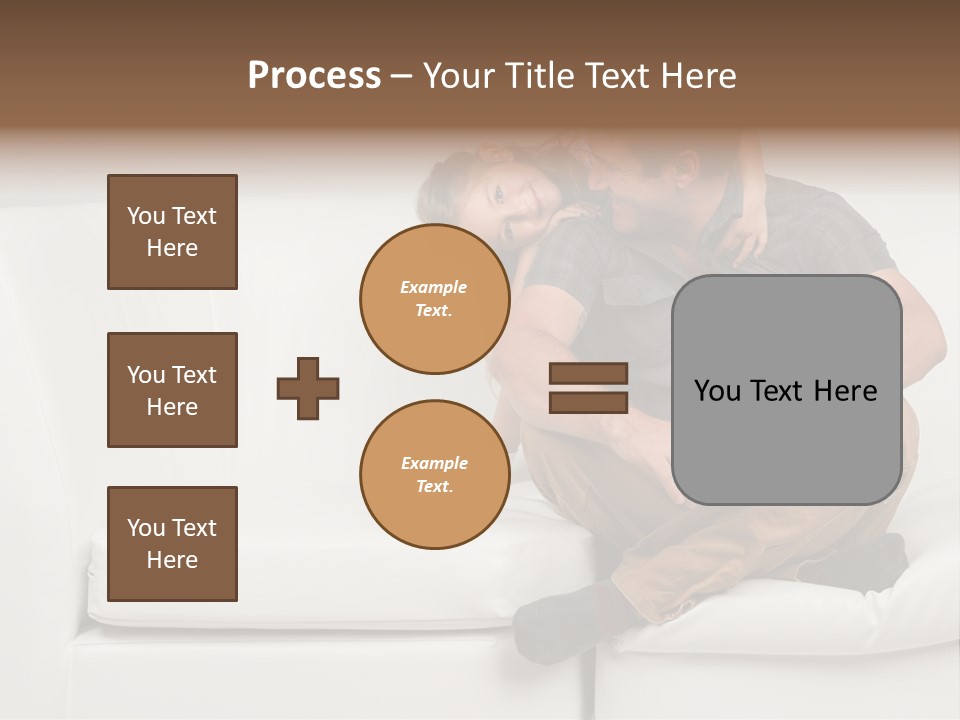 Process – Your Title Text Here

You Text Here

You Text Here

You Text Here

Example Text.

Example Text.

You Text Here